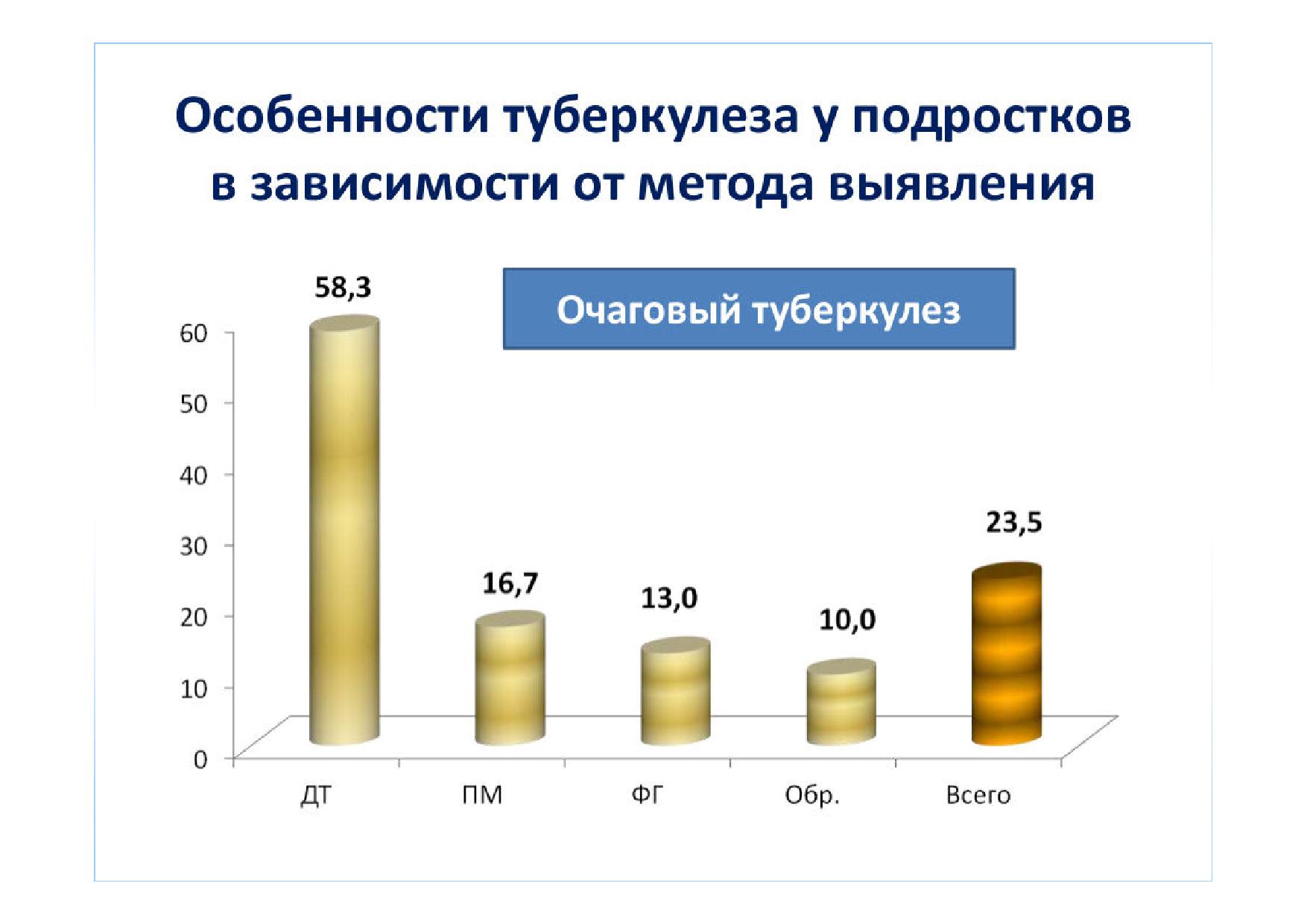 Особенности туберкулеза у подростков в зависимости от метода выявления

Очаговый туберкулез

60
50
40
30
20
10
0

58,3
16,7
13,0
10,0
23,5

ДТ
ПМ
ФГ
Обр.
Всего